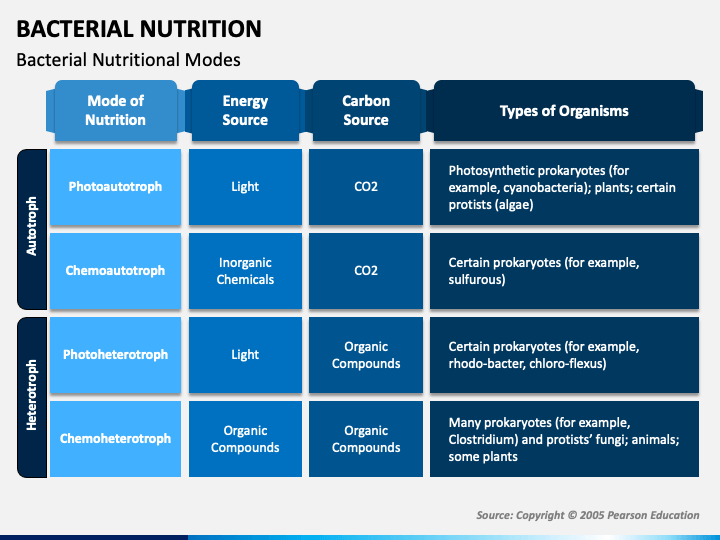 BACTERIAL NUTRITION

Bacterial Nutritional Modes

| | Mode of Nutrition | Energy Source | Carbon Source | Types of Organisms |
|---|---|---|---|---|
| Autotroph | Photoautotroph | Light | CO2 | Photosynthetic prokaryotes (for example, cyanobacteria); plants; certain protists (algae) |
| Autotroph | Chemoautotroph | Inorganic Chemicals | CO2 | Certain prokaryotes (for example, sulfurous) |
| Heterotroph | Photoheterotroph | Light | Organic Compounds | Certain prokaryotes (for example, rhodo-bacter, chloro-flexus) |
| Heterotroph | Chemoheterotroph | Organic Compounds | Organic Compounds | Many prokaryotes (for example, Clostridium) and protists' fungi; animals; some plants |

Source: Copyright © 2005 Pearson Education